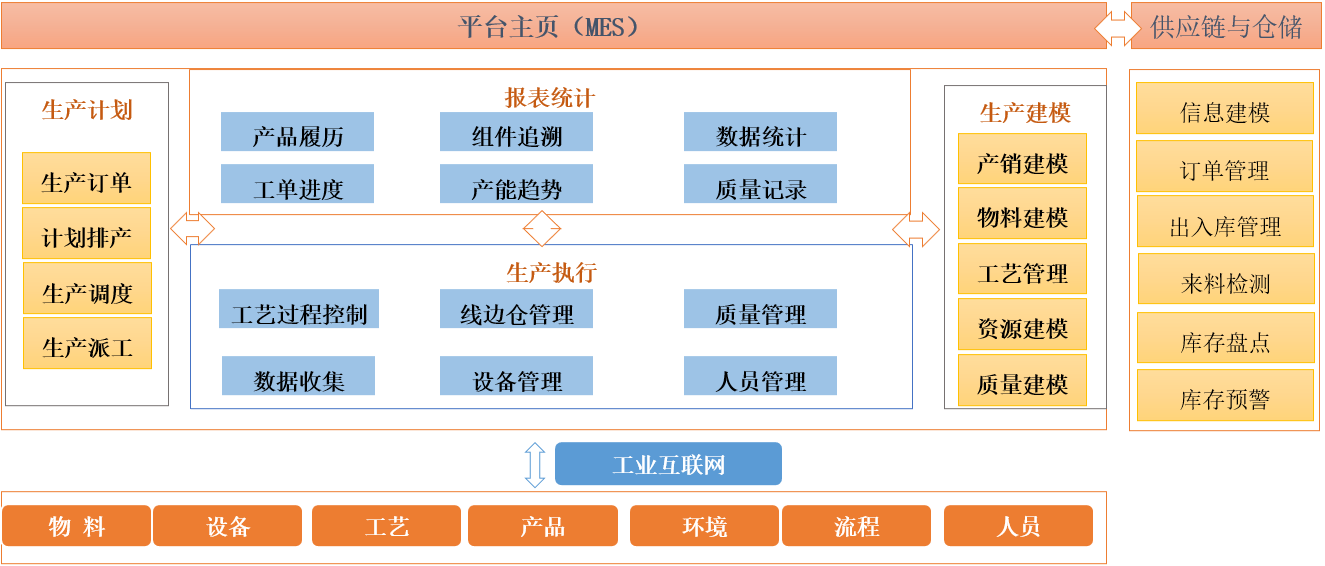 平台主页（MES）

供应链与仓储

生产计划

生产订单

计划排产

生产调度

生产派工

报表统计

产品履历

组件追溯

数据统计

工单进度

产能趋势

质量记录

生产执行

工艺过程控制

线边仓管理

质量管理

数据收集

设备管理

人员管理

生产建模

产销建模

物料建模

工艺管理

资源建模

质量建模

信息建模

订单管理

出入库管理

来料检测

库存盘点

库存预警

工业互联网

物 料

设备

工艺

产品

环境

流程

人员